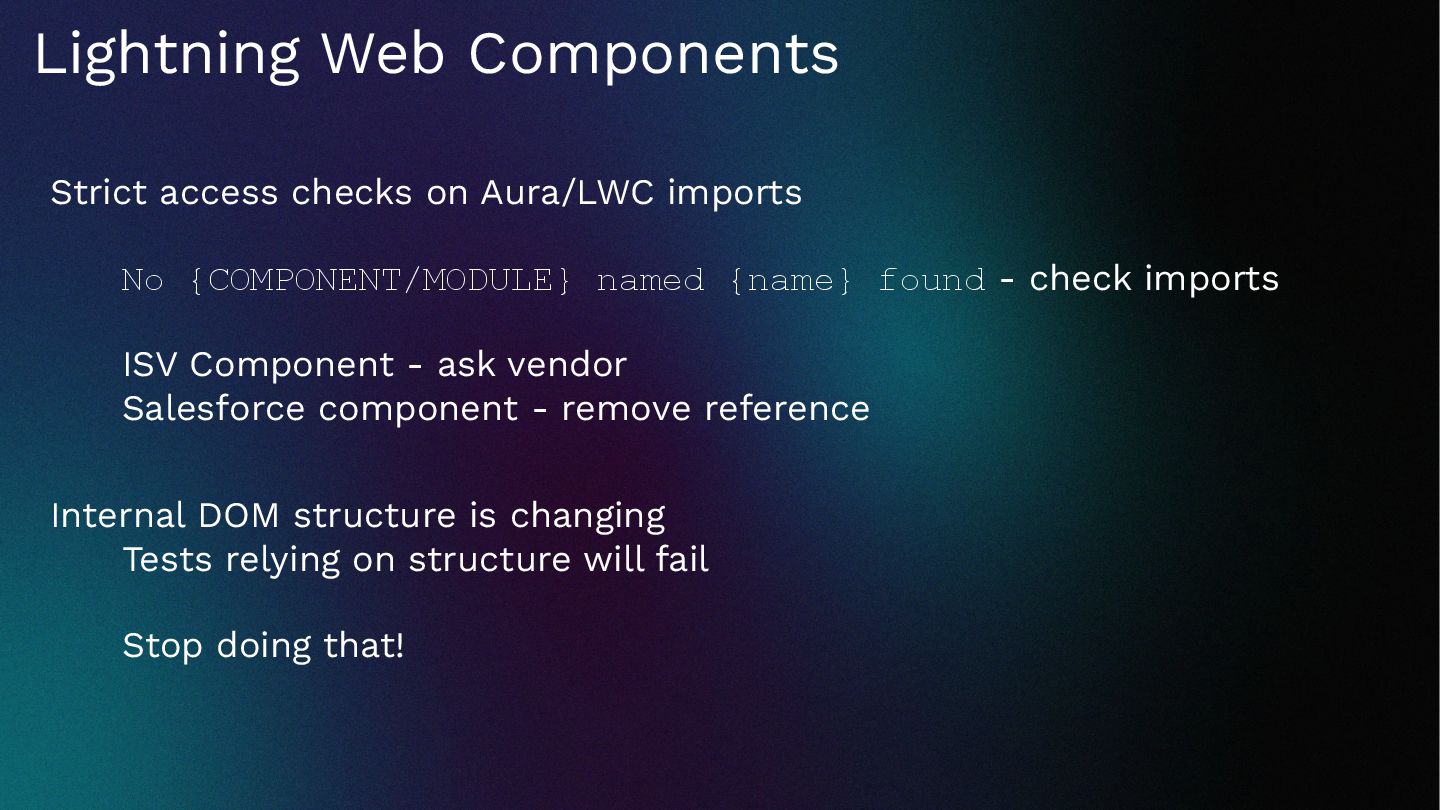 Lightning Web Components

Strict access checks on Aura/LWC imports

No {COMPONENT/MODULE} named {name} found - check imports

ISV Component - ask vendor
Salesforce component - remove reference

Internal DOM structure is changing
Tests relying on structure will fail

Stop doing that!